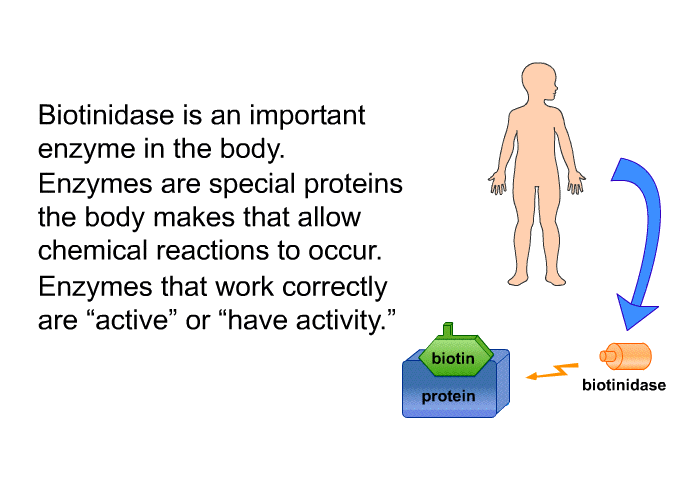 Biotinidase is an important enzyme in the body. Enzymes are special proteins the body makes that allow chemical reactions to occur. Enzymes that work correctly are “active” or “have activity.”

biotin
protein
biotinidase